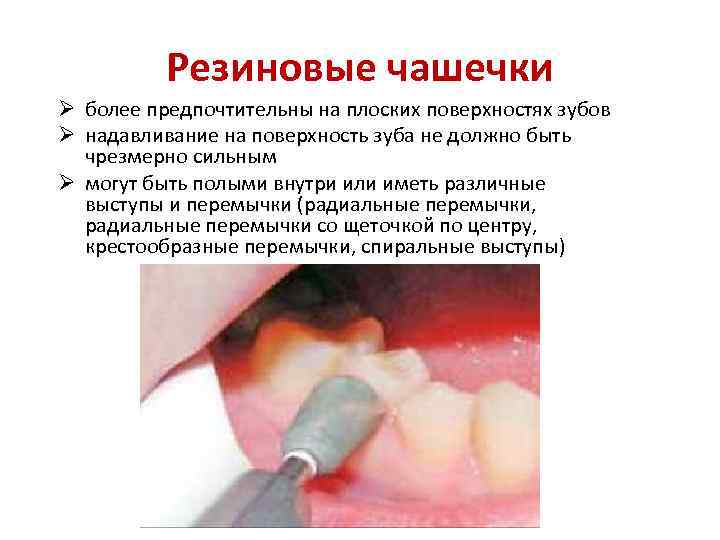 Резиновые чашечки

➢ более предпочтительны на плоских поверхностях зубов
➢ надавливание на поверхность зуба не должно быть чрезмерно сильным
➢ могут быть полыми внутри или иметь различные выступы и перемычки (радиальные перемычки, радиальные перемычки со щеточкой по центру, крестообразные перемычки, спиральные выступы)